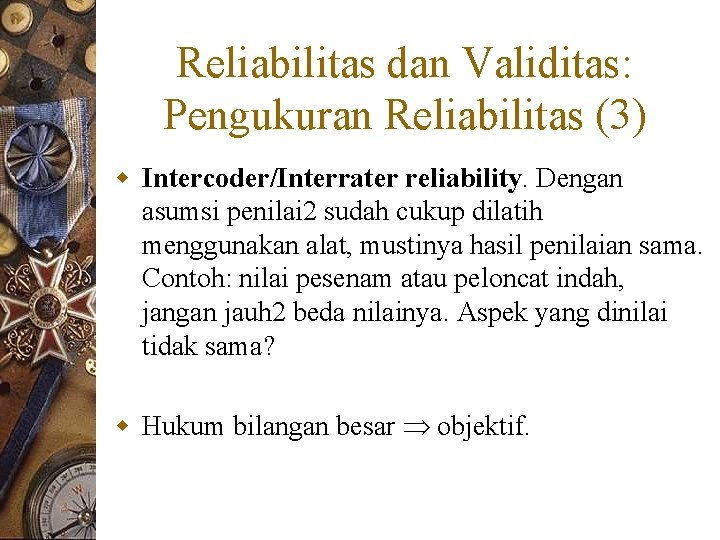 Reliabilitas dan Validitas: Pengukuran Reliabilitas (3)

Intercoder/Interrater reliability. Dengan asumsi penilai2 sudah cukup dilatih menggunakan alat, mustinya hasil penilaian sama. Contoh: nilai pesenam atau peloncat indah, jangan jauh2 beda nilainya. Aspek yang dinilai tidak sama?

Hukum bilangan besar $\Rightarrow$ objektif.